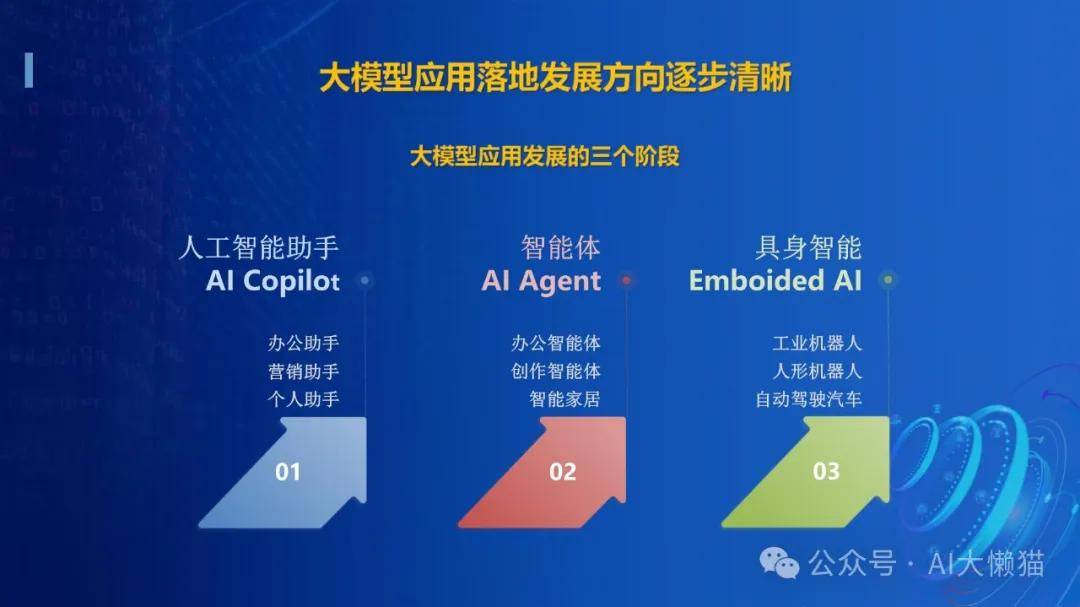 大模型应用落地发展方向逐步清晰

大模型应用发展的三个阶段

人工智能助手
AI Copilot

办公助手
营销助手
个人助手

01

智能体
AI Agent

办公智能体
创作智能体
智能家居

02

具身智能
Emboided AI

工业机器人
人形机器人
自动驾驶汽车

03

公众号 · AI大懒猫